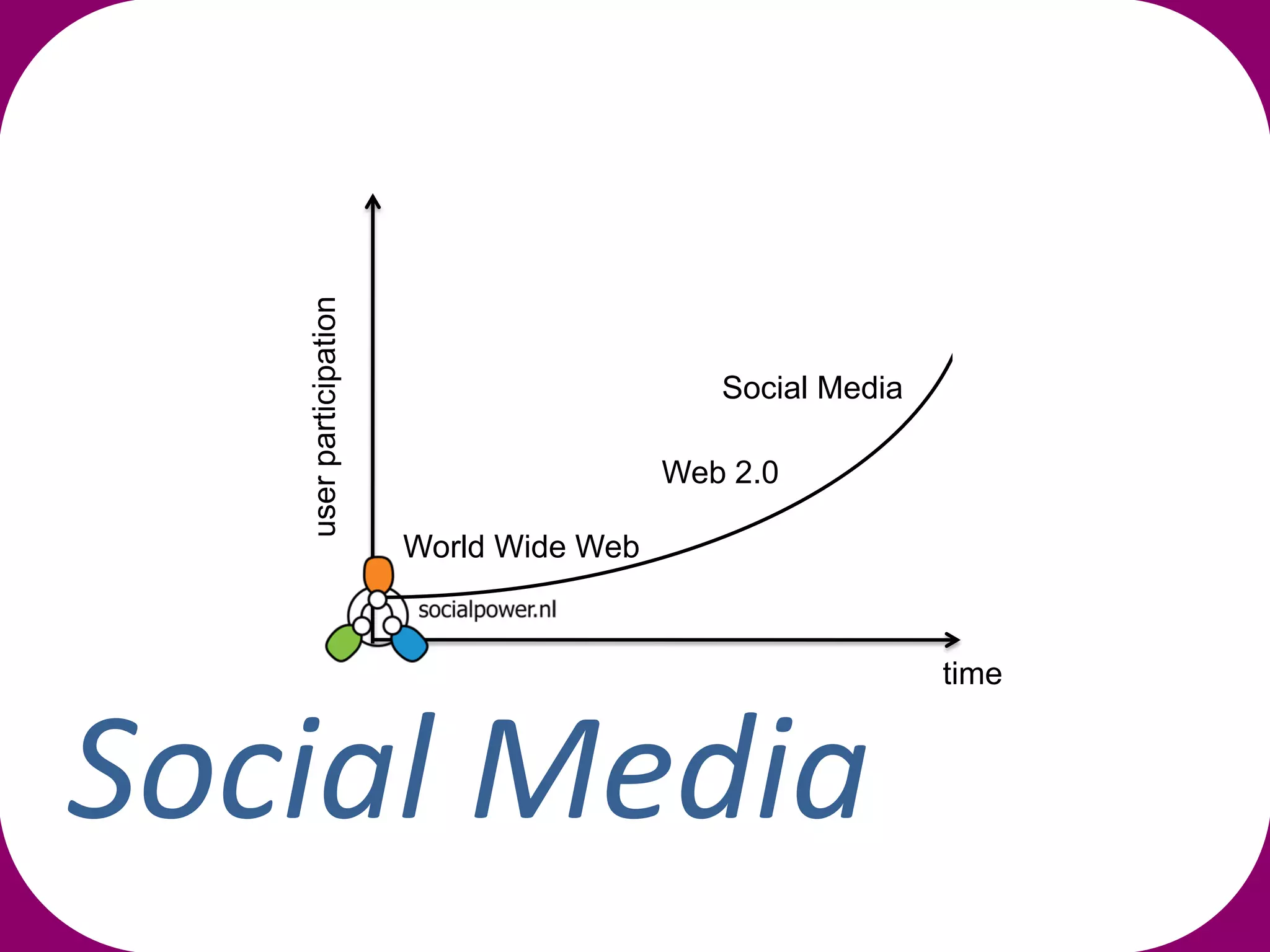 user participation

Social Media

Web 2.0

World Wide Web

socialpower.nl

time

Social Media